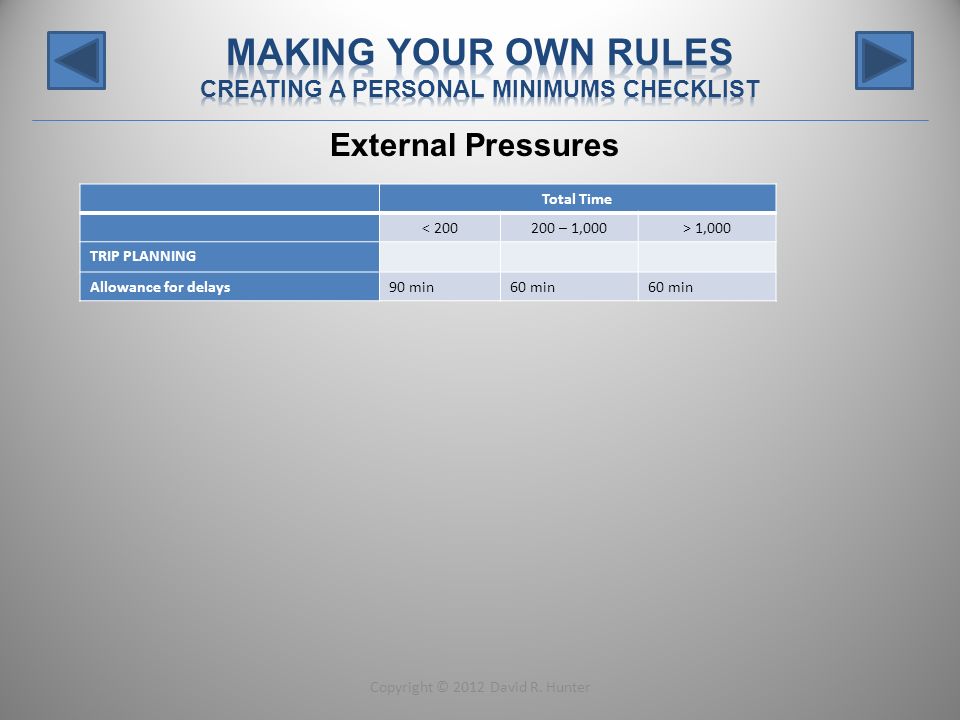 MAKING YOUR OWN RULES
CREATING A PERSONAL MINIMUMS CHECKLIST

External Pressures

| | Total Time | | |
|---|---|---|---|
| | < 200 | 200 – 1,000 | > 1,000 |
| TRIP PLANNING | | | |
| Allowance for delays | 90 min | 60 min | 60 min |

Copyright © 2012 David R. Hunter